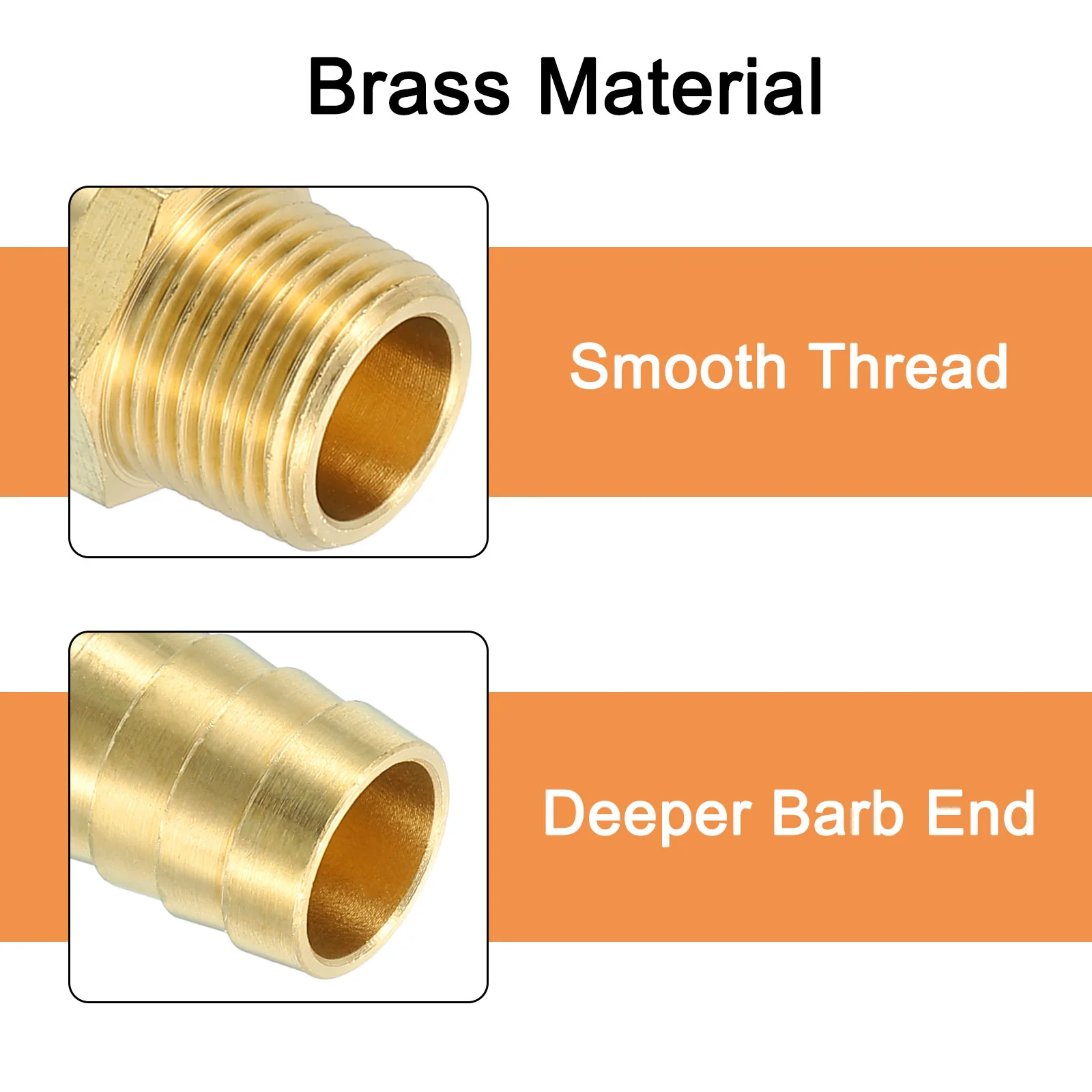 Brass Material

Smooth Thread

Deeper Barb End